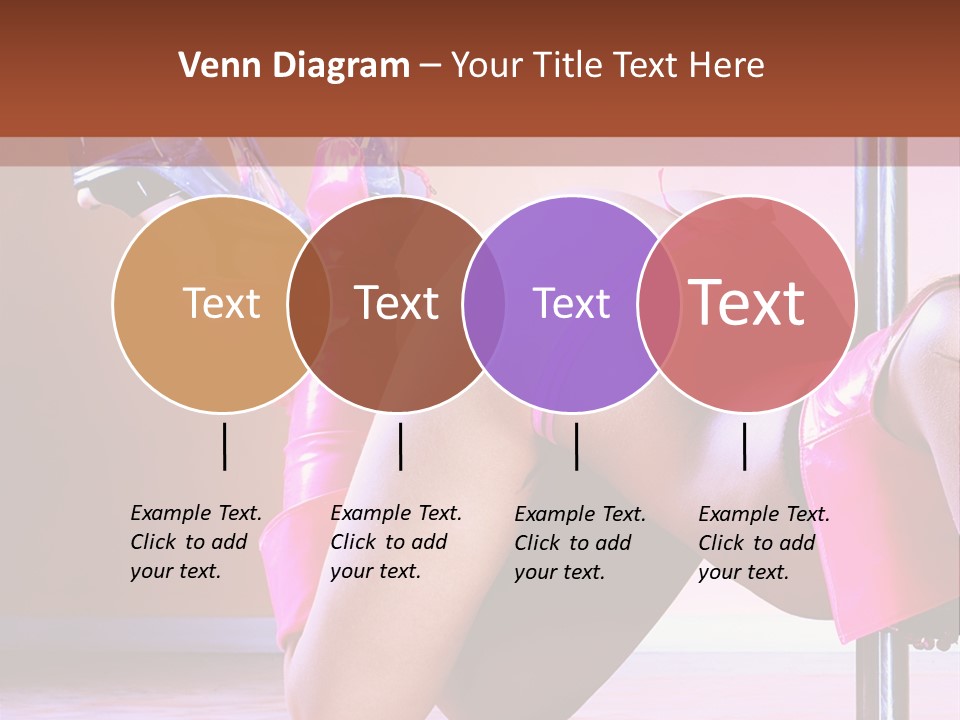 Venn Diagram – Your Title Text Here

Text

Text

Text

Text

Example Text. Click to add your text.

Example Text. Click to add your text.

Example Text. Click to add your text.

Example Text. Click to add your text.